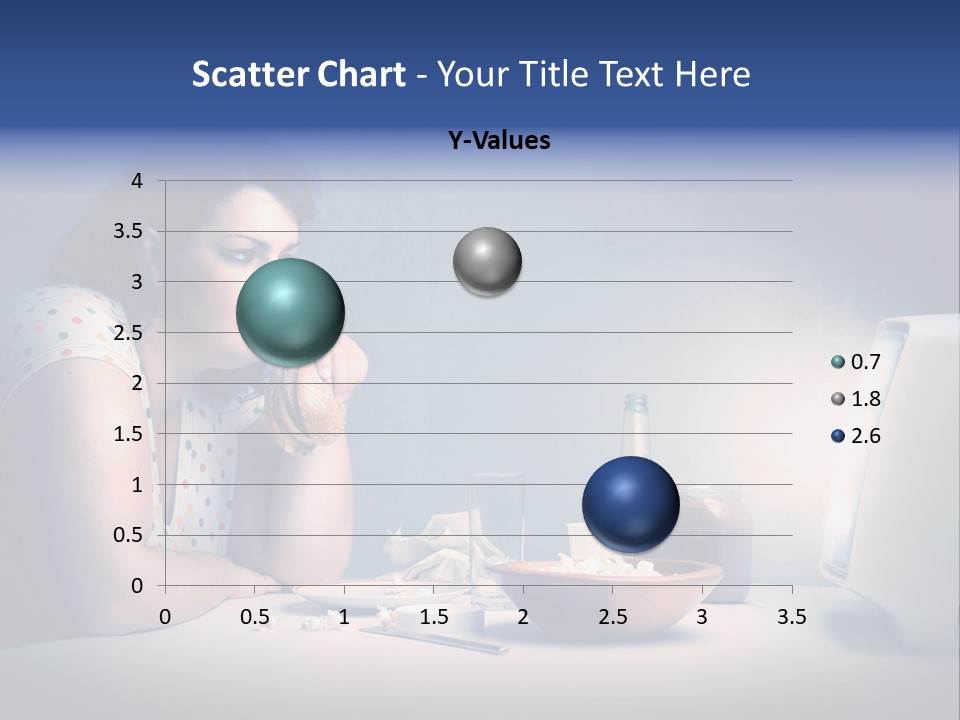 Scatter Chart - Your Title Text Here

Y-Values

4
3.5
3
2.5
2
1.5
1
0.5
0

0 0.5 1 1.5 2 2.5 3 3.5

0.7
1.8
2.6